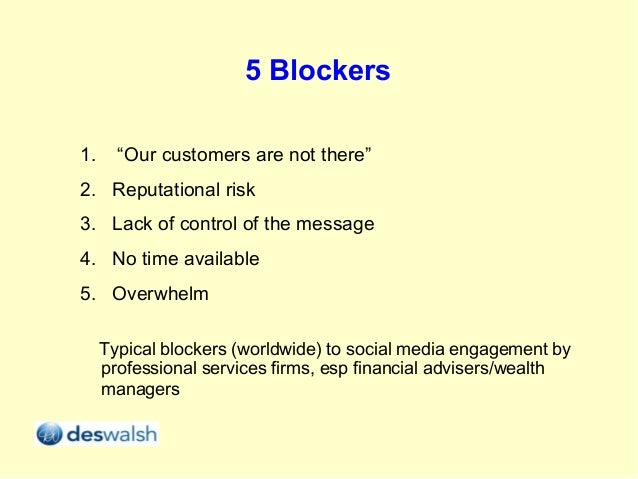 5 Blockers

1. “Our customers are not there”
2. Reputational risk
3. Lack of control of the message
4. No time available
5. Overwhelm

Typical blockers (worldwide) to social media engagement by professional services firms, esp financial advisers/wealth managers

deswalsh